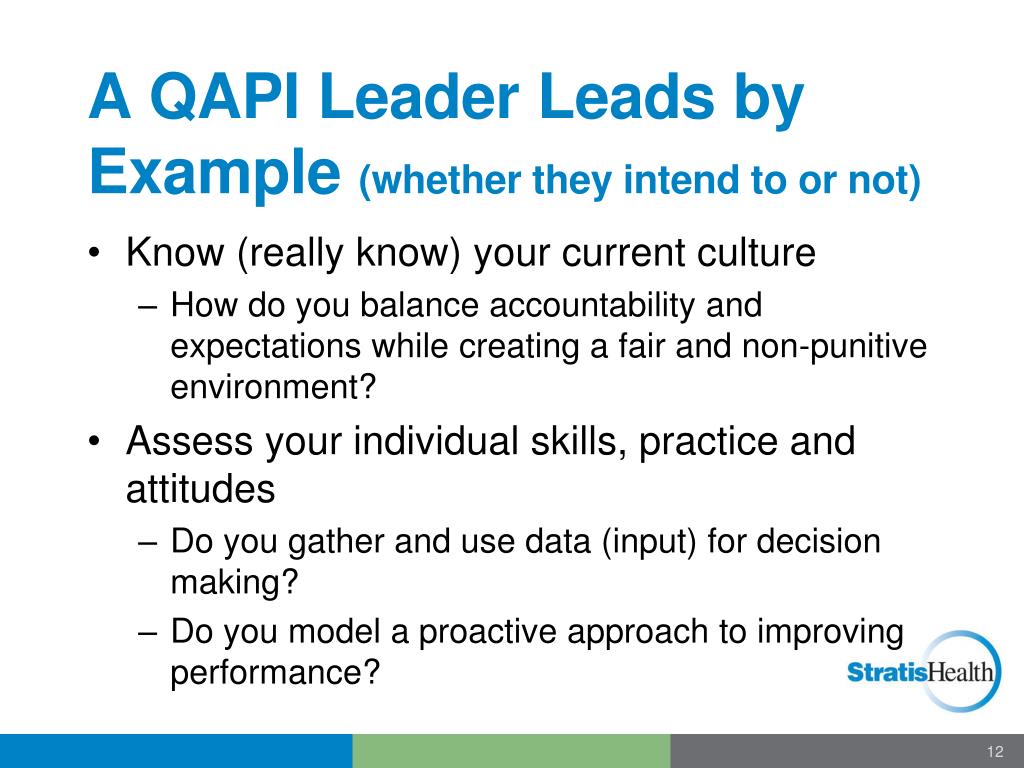 A QAPI Leader Leads by Example (whether they intend to or not)

• Know (really know) your current culture
– How do you balance accountability and expectations while creating a fair and non-punitive environment?
• Assess your individual skills, practice and attitudes
– Do you gather and use data (input) for decision making?
– Do you model a proactive approach to improving performance?

StratisHealth

12